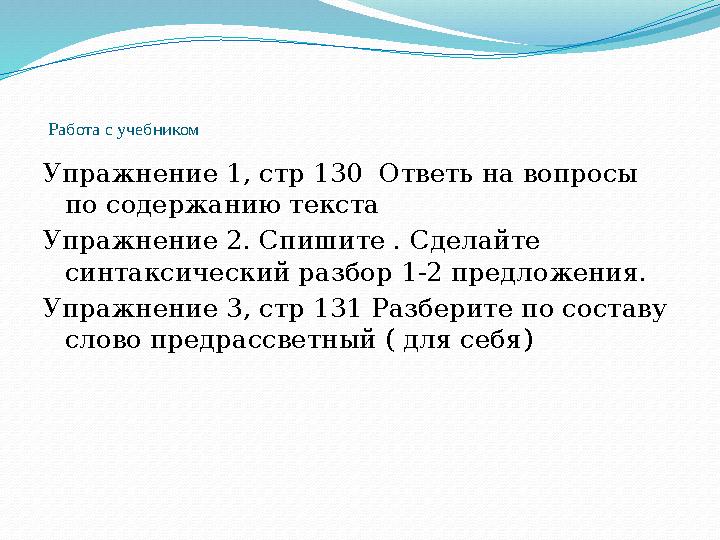 Работа с учебником

Упражнение 1, стр 130  Ответь на вопросы по содержанию текста

Упражнение 2. Спишите . Сделайте синтаксический разбор 1-2 предложения.

Упражнение 3, стр 131 Разберите по составу слово предрассветный ( для себя)